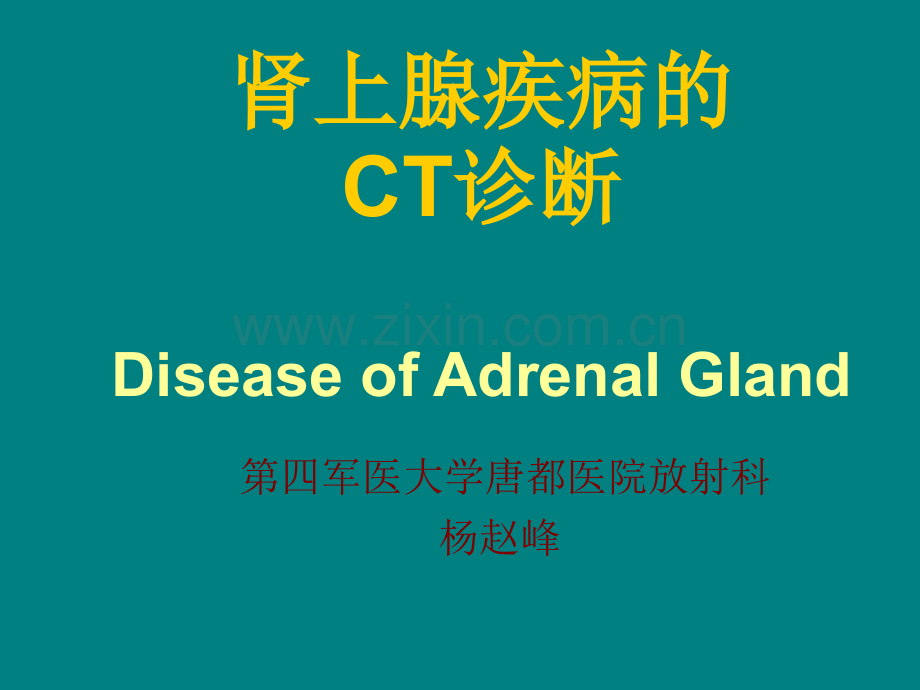 肾上腺疾病的
CT诊断

www.zixin.com.cn

Disease of Adrenal Gland

第四军医大学唐都医院放射科
杨赵峰